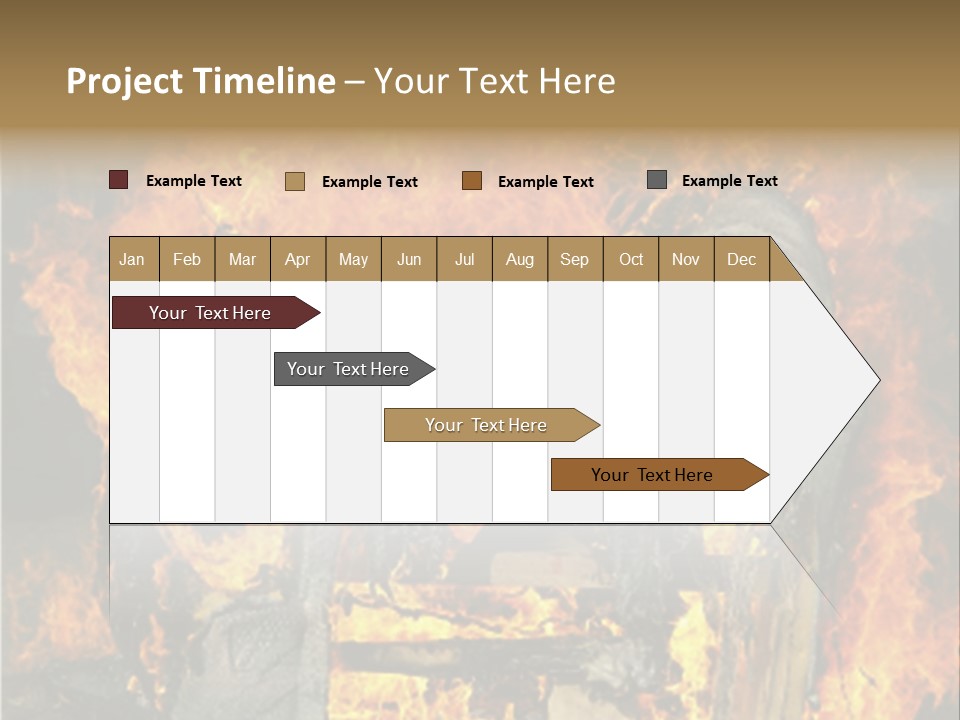 Project Timeline – Your Text Here

Example Text Example Text Example Text Example Text

| Jan | Feb | Mar | Apr | May | Jun | Jul | Aug | Sep | Oct | Nov | Dec |
|---|---|---|---|---|---|---|---|---|---|---|---|

Your Text Here

Your Text Here

Your Text Here

Your Text Here